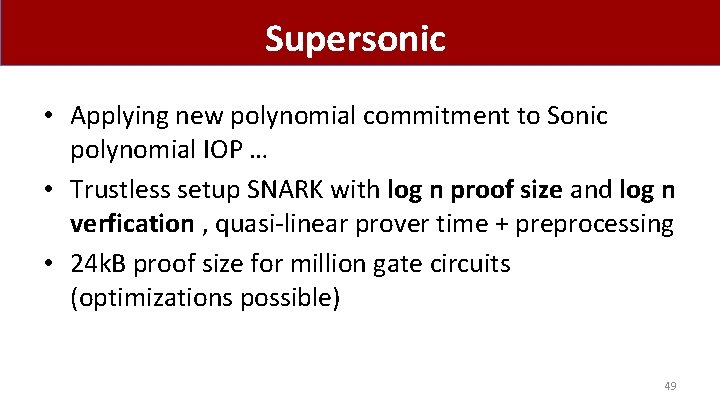 Supersonic

• Applying new polynomial commitment to Sonic polynomial IOP …

• Trustless setup SNARK with log n proof size and log n verfication , quasi-linear prover time + preprocessing

• 24kB proof size for million gate circuits (optimizations possible)

49